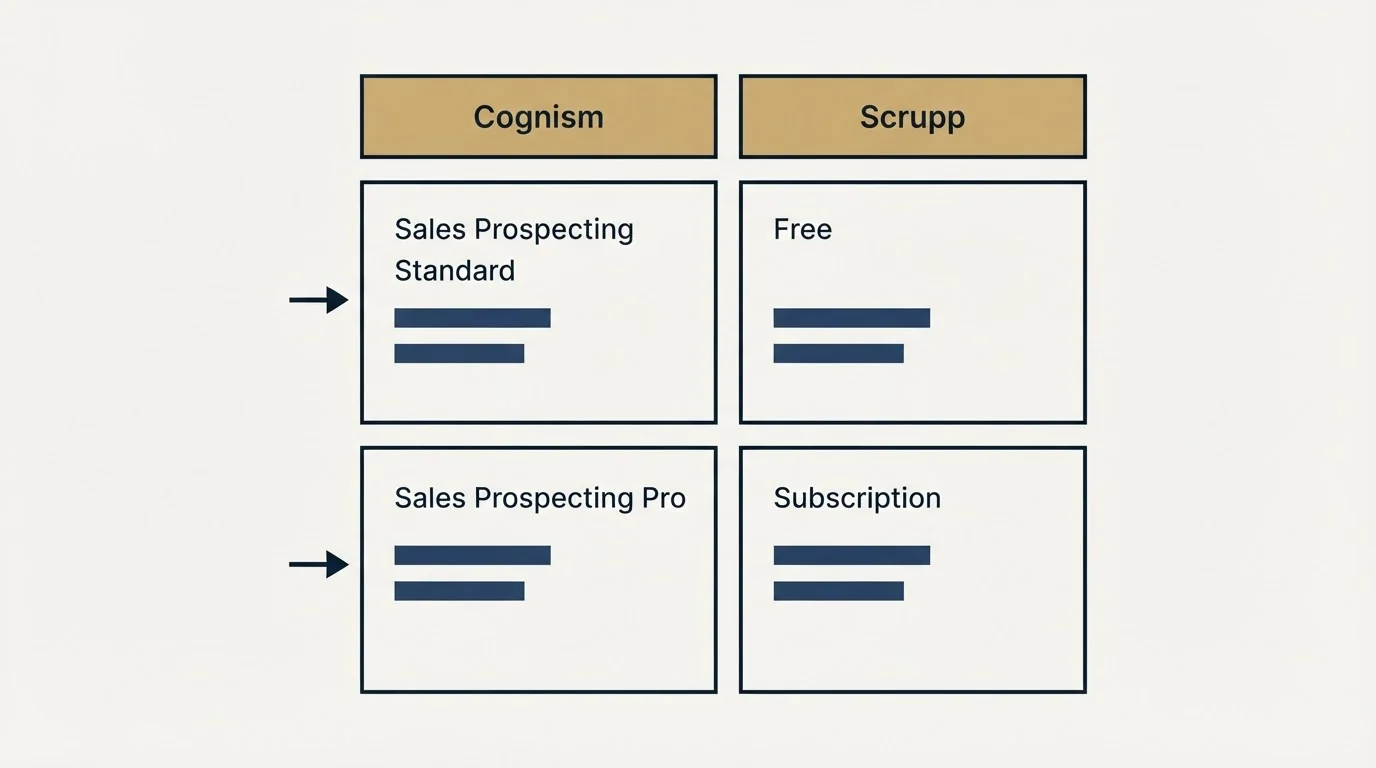 | Cognism | Scrupp |
|---|---|
| Sales Prospecting Standard | Free |
| Sales Prospecting Pro | Subscription |